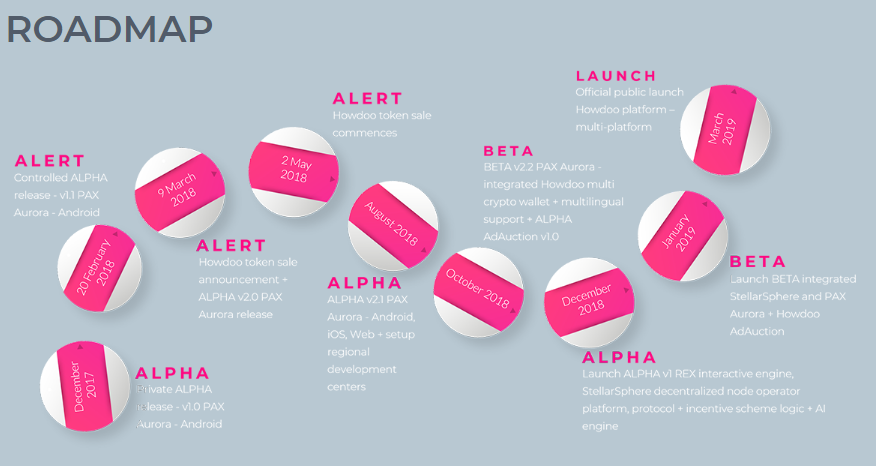 ROADMAP

December 2017

ALPHA
Private ALPHA release - v1.0 PAX Aurora - Android

20 February 2018

ALERT
Controlled ALPHA release - v1.1 PAX Aurora - Android

9 March 2018

ALERT
Howdoo token sale announcement + ALPHA v2.0 PAX Aurora release

2 May 2018

ALERT
Howdoo token sale commences

August 2018

ALPHA
ALPHA v2.1 PAX Aurora - Android, iOS, Web + setup regional development centers

October 2018

BETA
BETA v2.2 PAX Aurora - integrated Howdoo multi crypto wallet + multilingual support + ALPHA AdAuction v1.0

December 2018

ALPHA
Launch ALPHA v1 REX interactive engine, StellarSphere decentralized node operator platform, protocol + incentive scheme logic + AI engine

January 2019

BETA
Launch BETA integrated StellarSphere and PAX Aurora + Howdoo AdAuction

March 2019

LAUNCH
Official public launch Howdoo platform – multi-platform